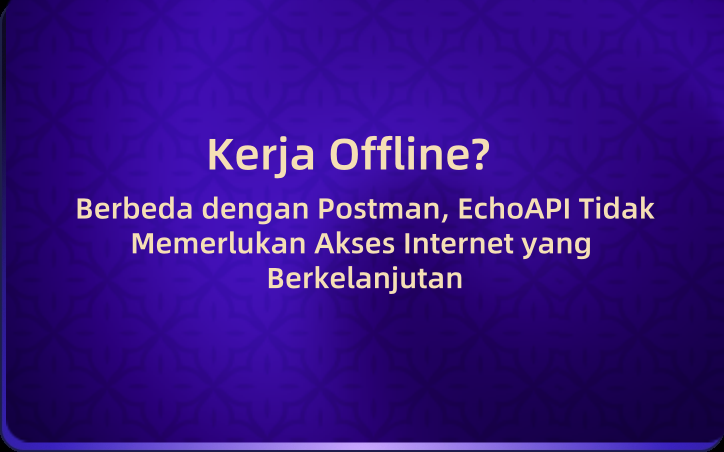 Kerja Offline?

Berbeda dengan Postman, EchoAPI Tidak Memerlukan Akses Internet yang Berkelanjutan